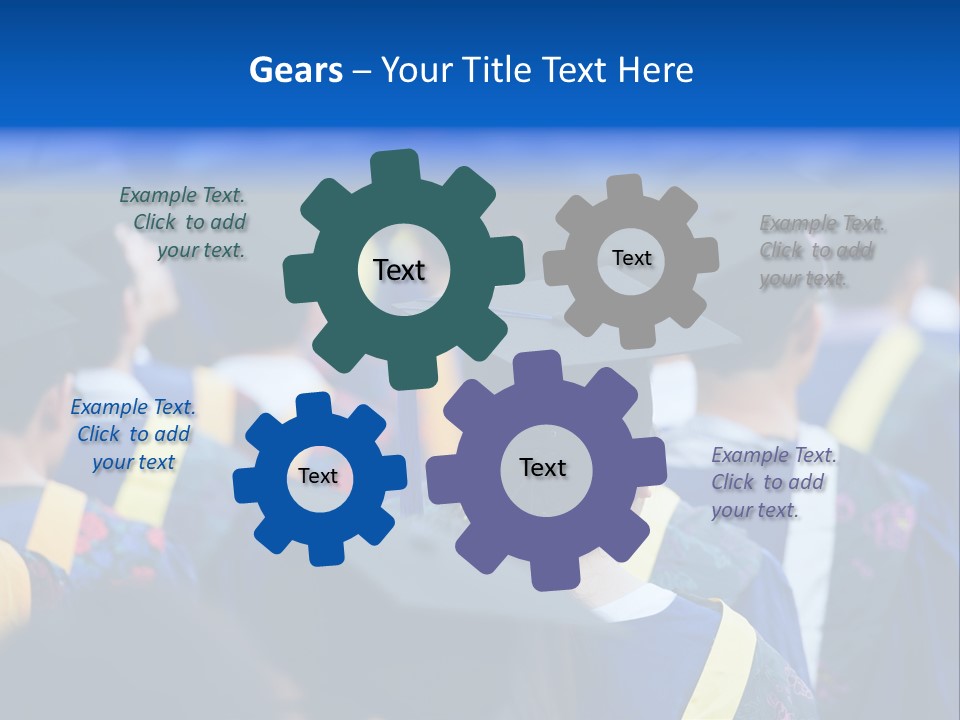 Gears – Your Title Text Here

Example Text. Click to add your text.

Text

Text

Example Text. Click to add your text.

Example Text. Click to add your text

Text

Text

Example Text. Click to add your text.